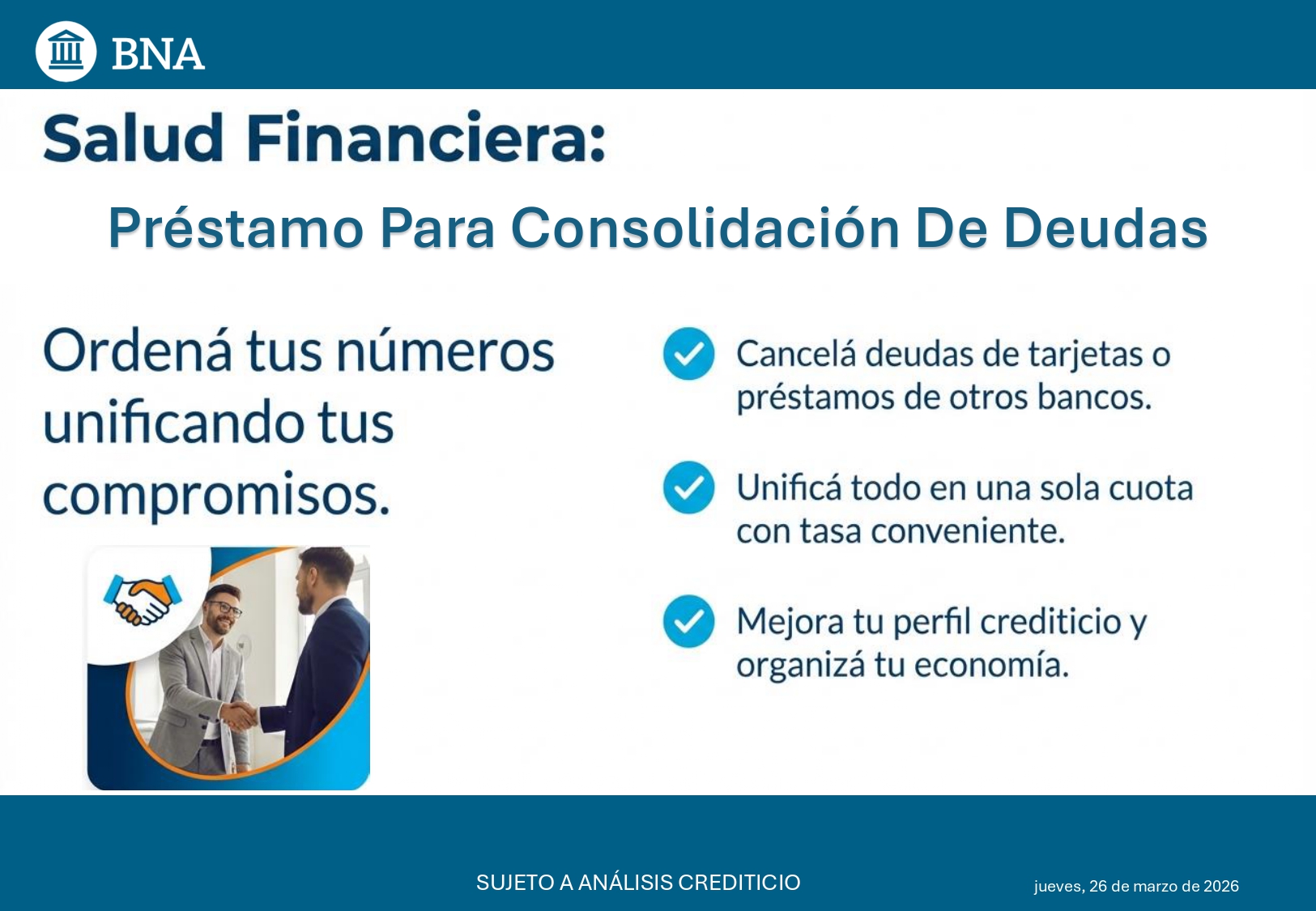 BNA

Salud Financiera:

Préstamo Para Consolidación De Deudas

Ordená tus números unificando tus compromisos.

Cancelá deudas de tarjetas o préstamos de otros bancos.

Unificá todo en una sola cuota con tasa conveniente.

Mejora tu perfil crediticio y organizá tu economía.

SUJETO A ANÁLISIS CREDITICIO

jueves, 26 de marzo de 2026